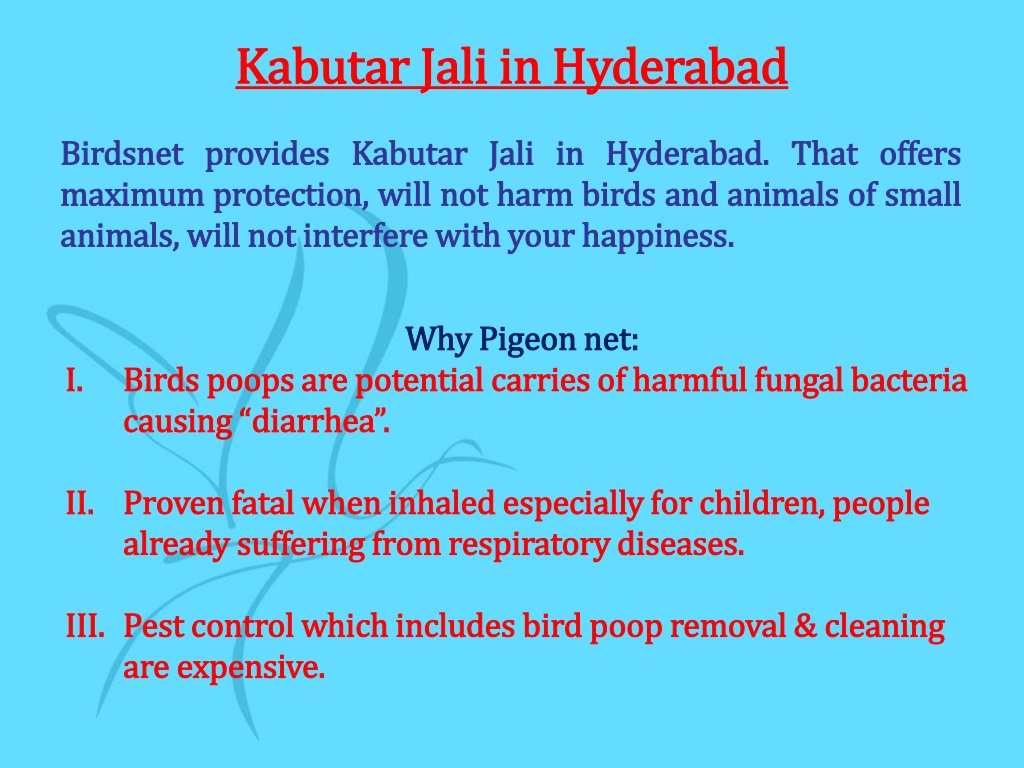 Kabutar Jali in Hyderabad

Birdsnet provides Kabutar Jali in Hyderabad. That offers maximum protection, will not harm birds and animals of small animals, will not interfere with your happiness.

Why Pigeon net:

I. Birds poops are potential carries of harmful fungal bacteria causing “diarrhea”.

II. Proven fatal when inhaled especially for children, people already suffering from respiratory diseases.

III. Pest control which includes bird poop removal & cleaning are expensive.